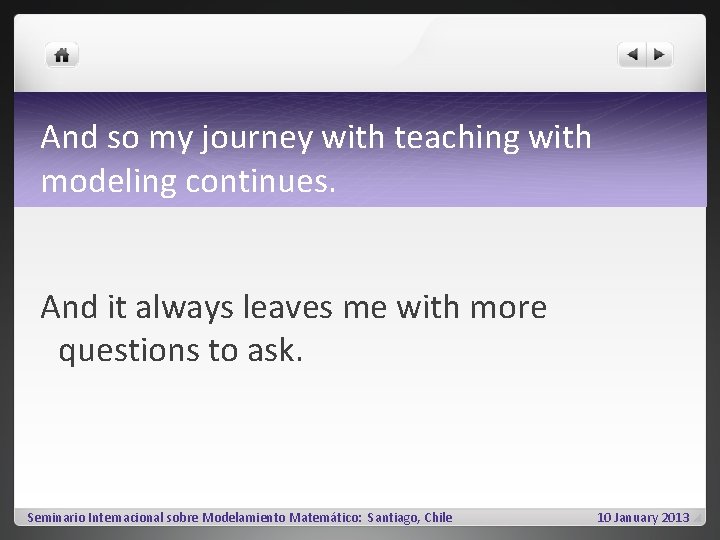 And so my journey with teaching with modeling continues.

And it always leaves me with more questions to ask.

Seminario Internacional sobre Modelamiento Matemático: Santiago, Chile

10 January 2013